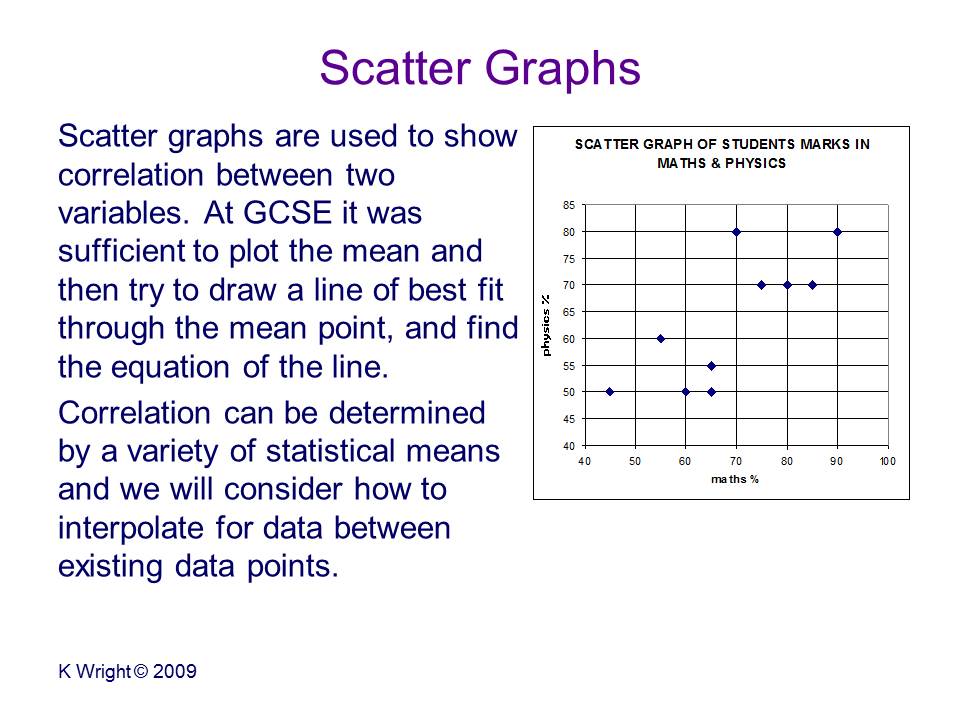 Scatter Graphs

Scatter graphs are used to show correlation between two variables. At GCSE it was sufficient to plot the mean and then try to draw a line of best fit through the mean point, and find the equation of the line.

Correlation can be determined by a variety of statistical means and we will consider how to interpolate for data between existing data points.

SCATTER GRAPH OF STUDENTS MARKS IN MATHS & PHYSICS

85
80
75
70
65
60
55
50
45
40

physics %

40 50 60 70 80 90 100

maths %

K Wright © 2009